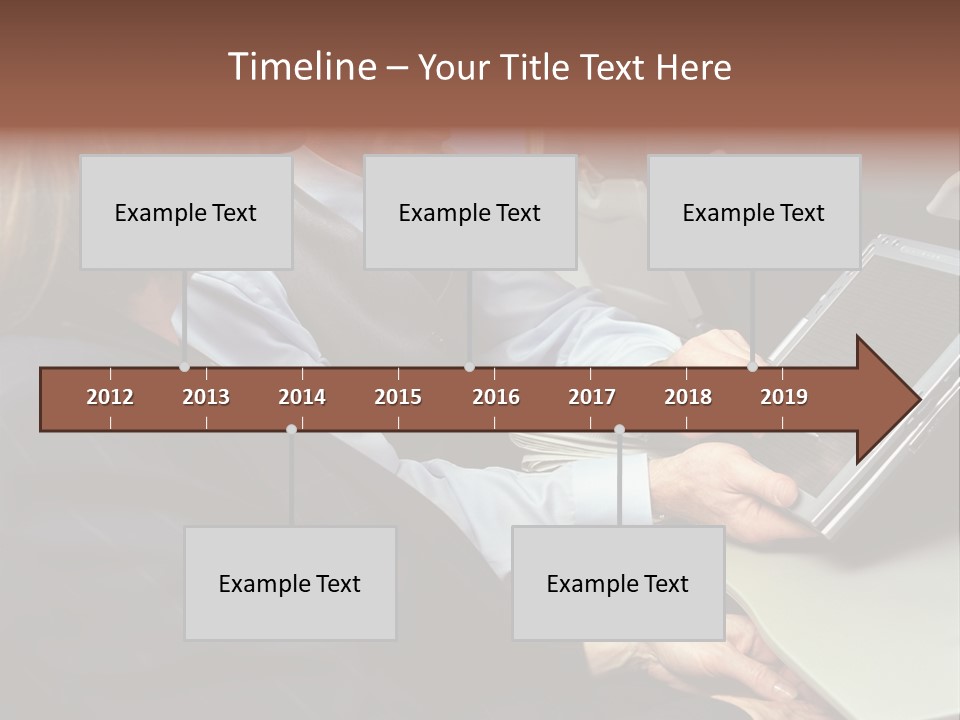 Timeline – Your Title Text Here

Example Text

Example Text

Example Text

2012
2013
2014
2015
2016
2017
2018
2019

Example Text

Example Text